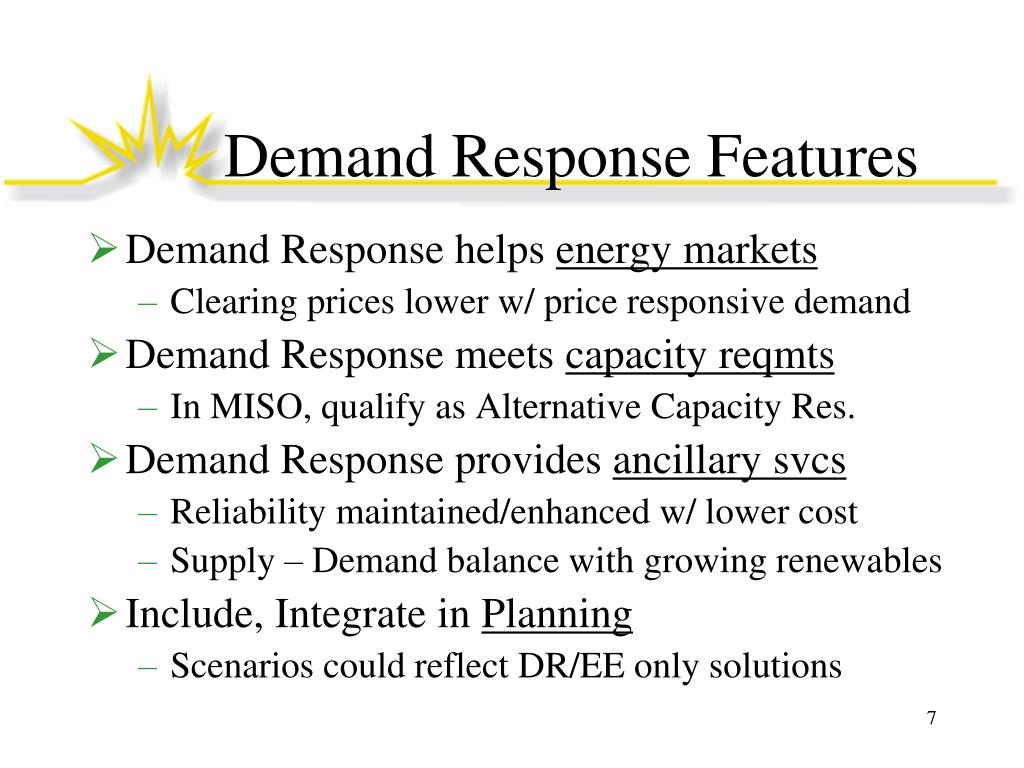 Demand Response Features

➢ Demand Response helps energy markets
– Clearing prices lower w/ price responsive demand

➢ Demand Response meets capacity reqmts
– In MISO, qualify as Alternative Capacity Res.

➢ Demand Response provides ancillary svcs
– Reliability maintained/enhanced w/ lower cost
– Supply – Demand balance with growing renewables

➢ Include, Integrate in Planning
– Scenarios could reflect DR/EE only solutions

7